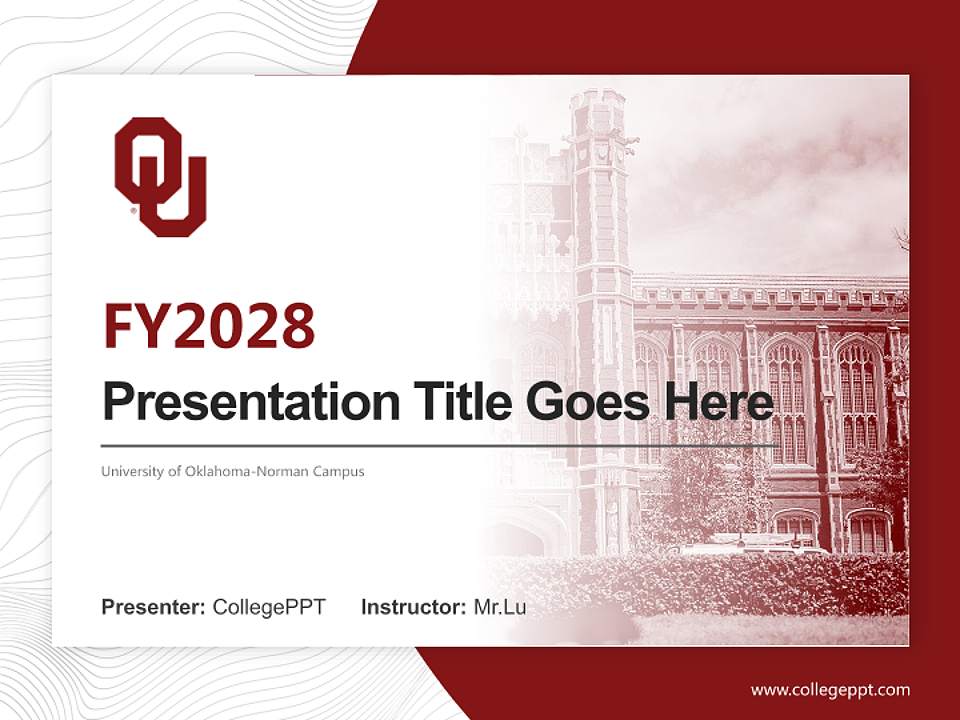 OU

FY2028

Presentation Title Goes Here

University of Oklahoma-Norman Campus

Presenter: CollegePPT Instructor: Mr.Lu

www.collegeppt.com